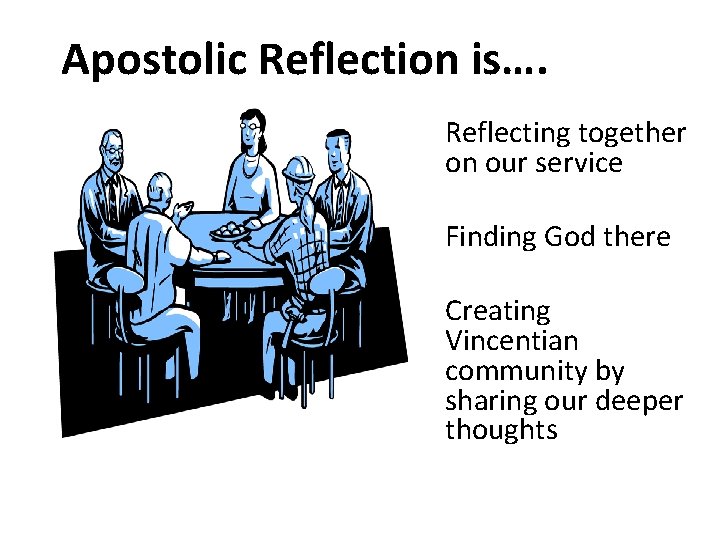 Apostolic Reflection is….

Reflecting together on our service

Finding God there

Creating Vincentian community by sharing our deeper thoughts